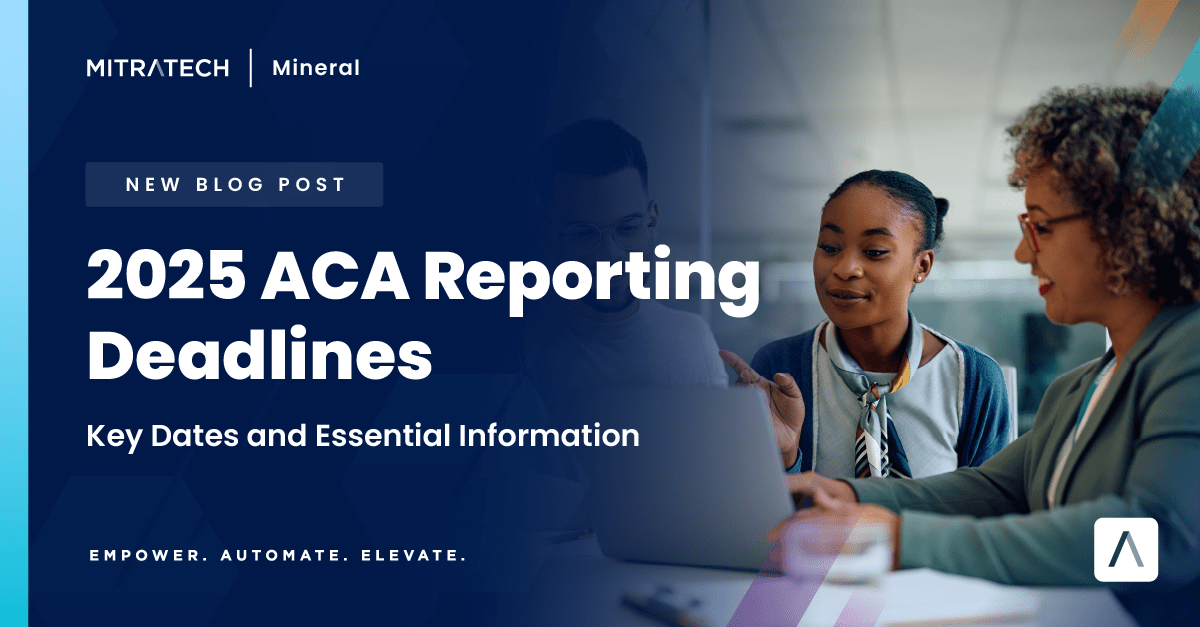 MITRATECH | Mineral

NEW BLOG POST

2025 ACA Reporting Deadlines

Key Dates and Essential Information

EMPOWER. AUTOMATE. ELEVATE.